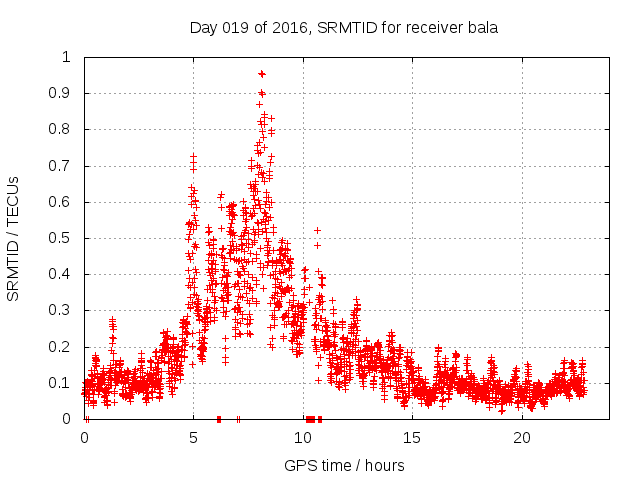 Day 019 of 2016, SRMTID for receiver bala

SRMTID / TECUs

1
0.9
0.8
0.7
0.6
0.5
0.4
0.3
0.2
0.1
0

0
5
10
15
20

GPS time / hours